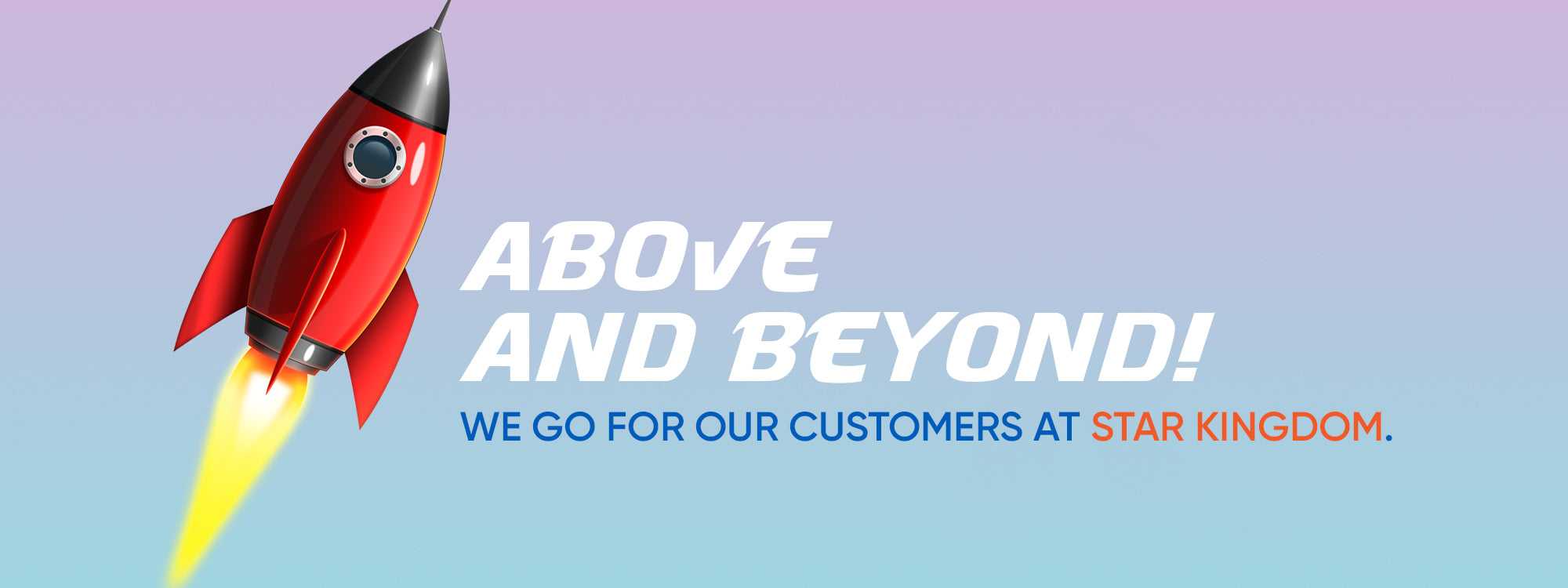 ABOVE
AND BEYOND!

WE GO FOR OUR CUSTOMERS AT STAR KINGDOM.